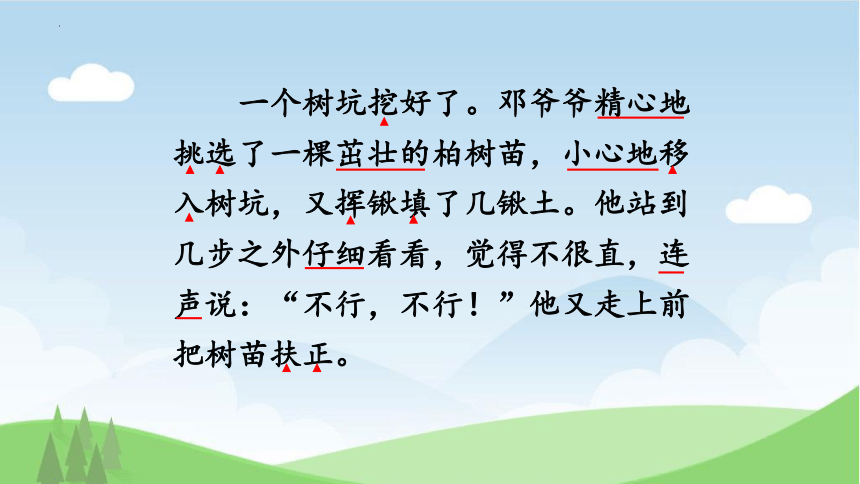 一个树坑挖好了。邓爷爷精心地挑选了一棵茁壮的柏树苗，小心地移入树坑，又挥锹填了几锹土。他站到几步之外仔细看看，觉得不很直，连声说：“不行，不行！”他又走上前把树苗扶正。